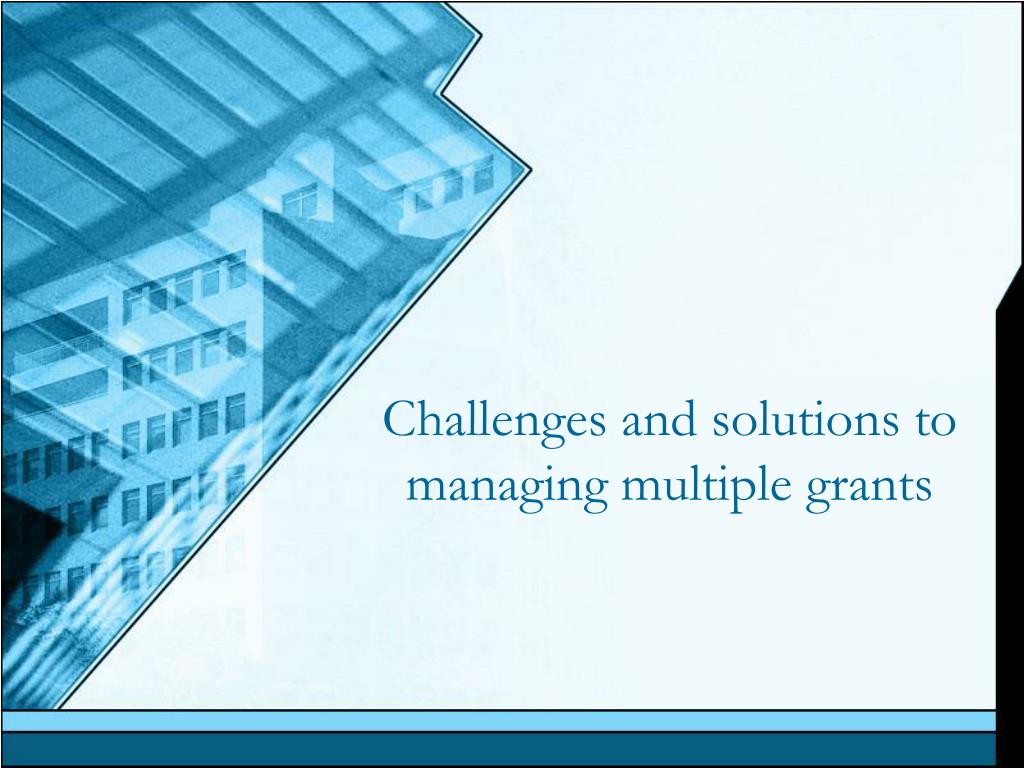 Challenges and solutions to managing multiple grants